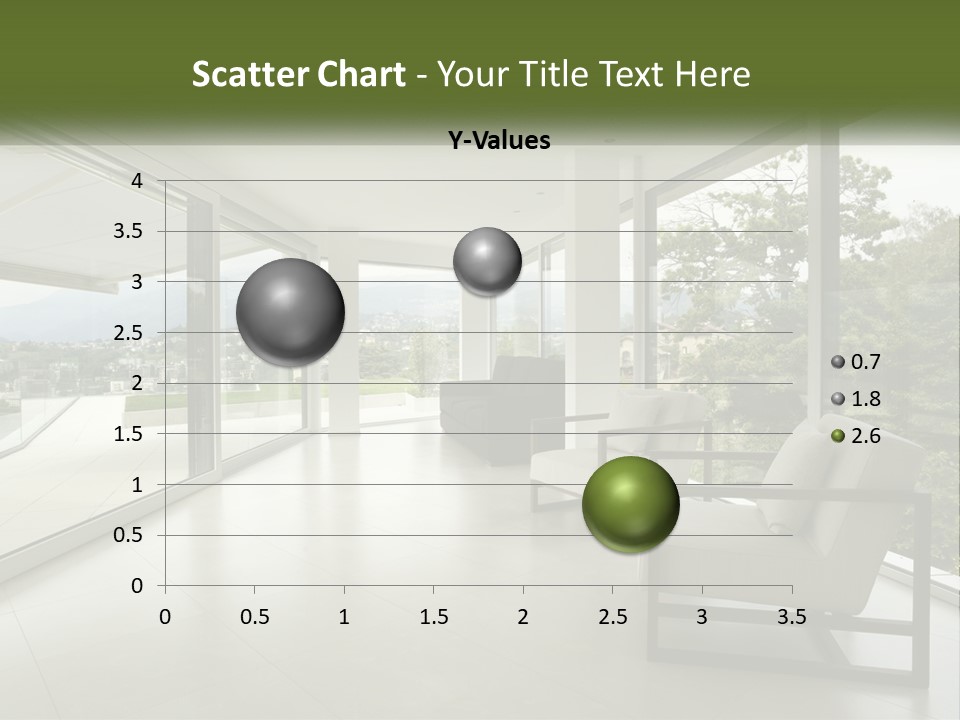 Scatter Chart - Your Title Text Here

Y-Values

4
3.5
3
2.5
2
1.5
1
0.5
0

0 0.5 1 1.5 2 2.5 3 3.5

0.7
1.8
2.6